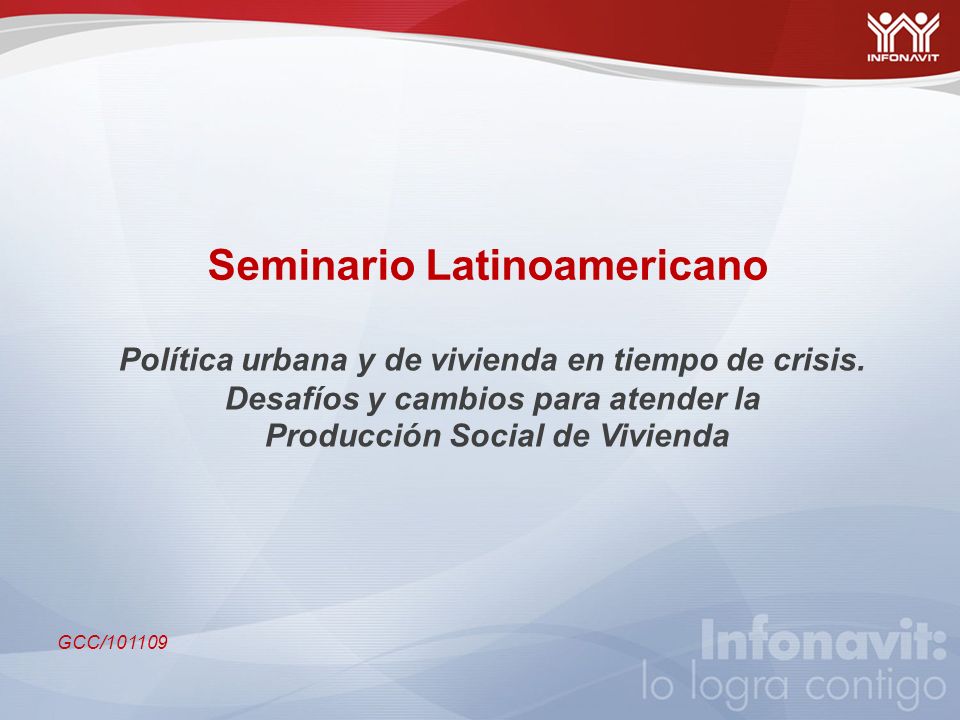 INFONAVIT

Seminario Latinoamericano

Política urbana y de vivienda en tiempo de crisis. Desafíos y cambios para atender la Producción Social de Vivienda

GCC/101109

Infonavit: lo logra contigo